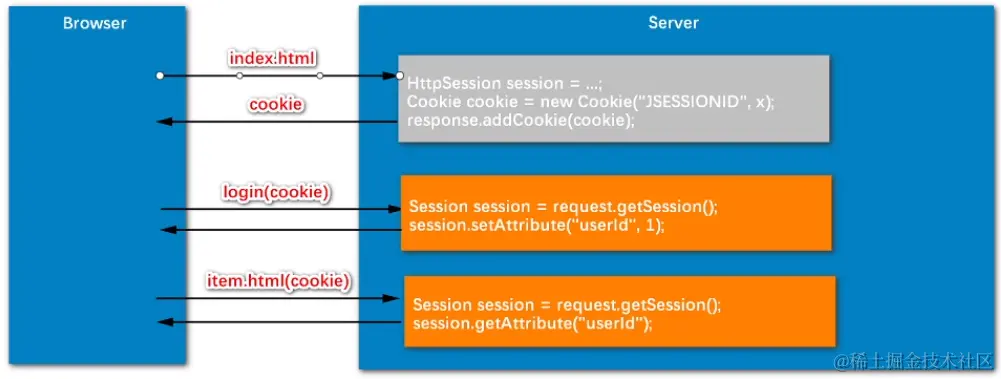 Browser

Server

index.html

HttpSession session = ...;
Cookie cookie = new Cookie("JSESSIONID", x);
response.addCookie(cookie);

cookie

login(cookie)

Session session = request.getSession();
session.setAttribute("userId", 1);

item.html(cookie)

Session session = request.getSession();
session.getAttribute("userId");

@稀土掘金技术社区